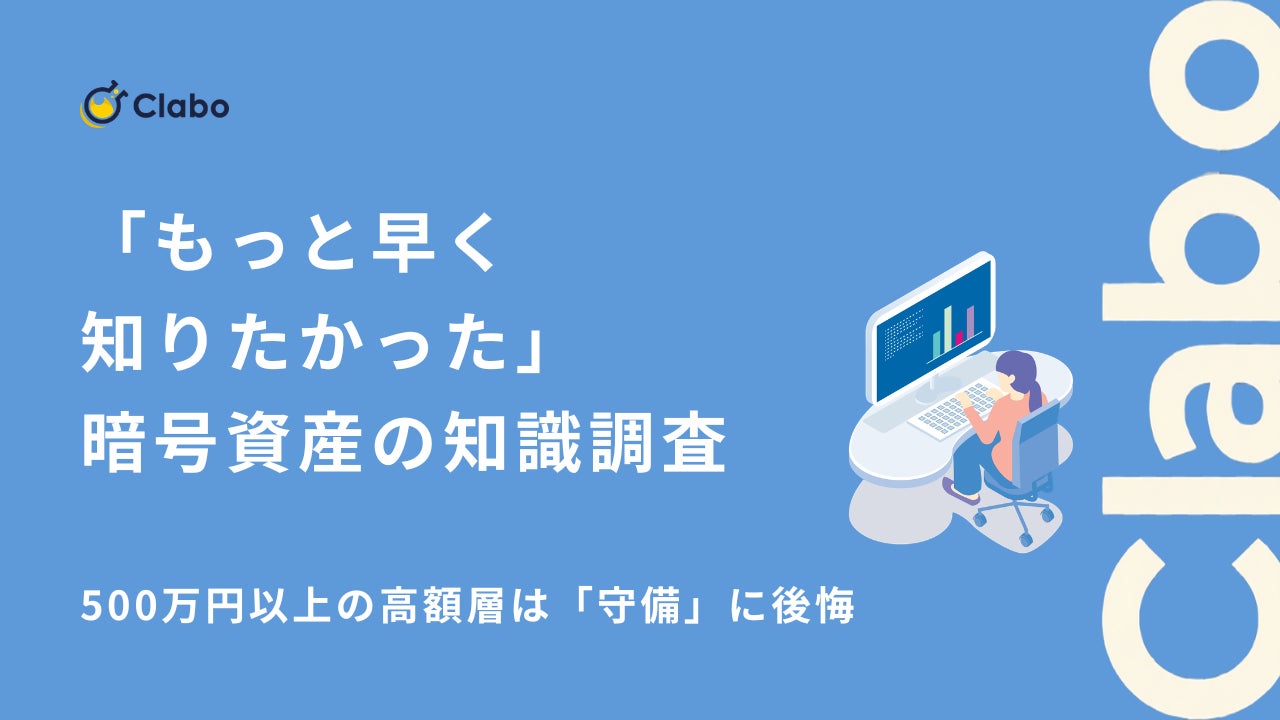 Clabo

「もっと早く
知りたかった」
暗号資産の知識調査

500万円以上の高額層は「守備」に後悔

Clabo